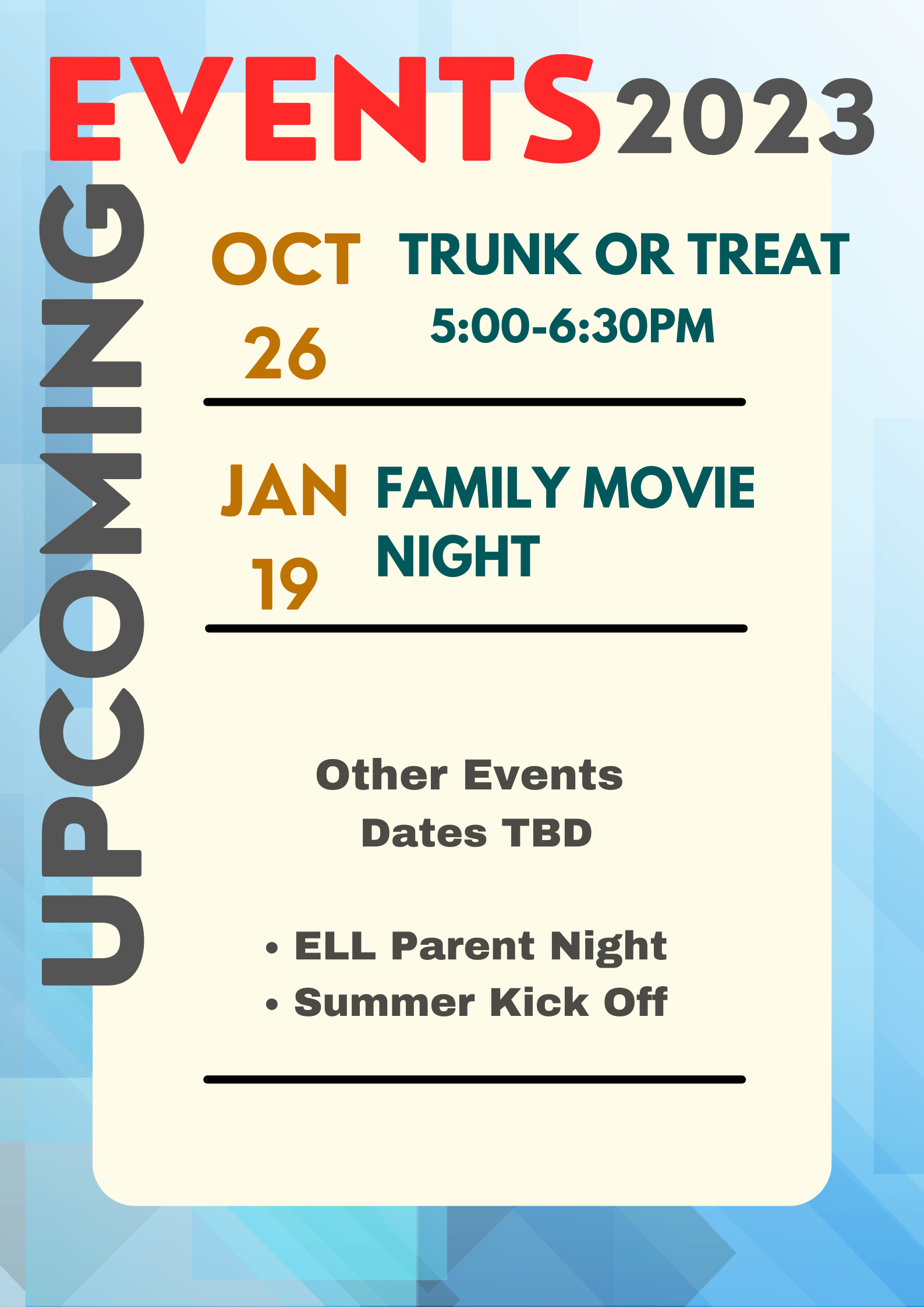 UPCOMING

EVENTS 2023

OCT 26

TRUNK OR TREAT

5:00-6:30PM

JAN 19

FAMILY MOVIE NIGHT

Other Events
Dates TBD

• ELL Parent Night
• Summer Kick Off